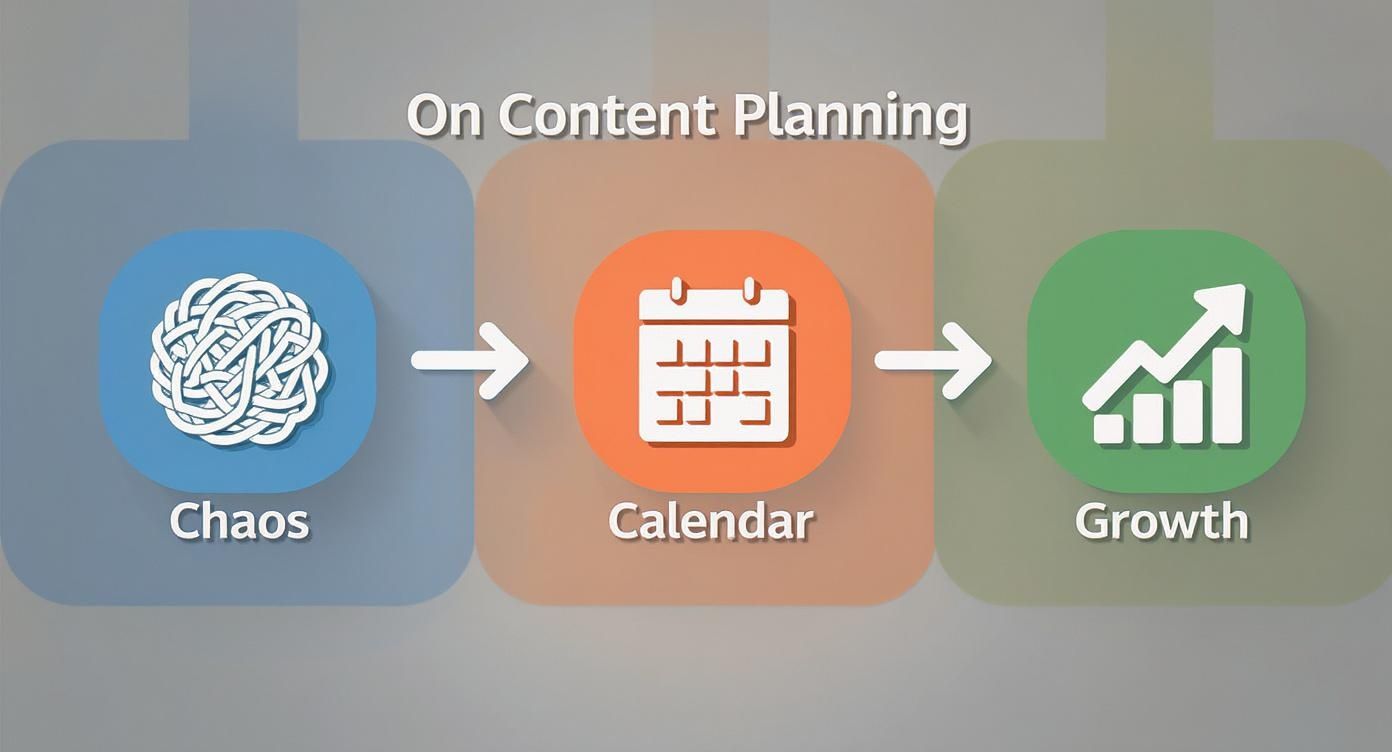 On Content Planning

Chaos

Calendar

Growth